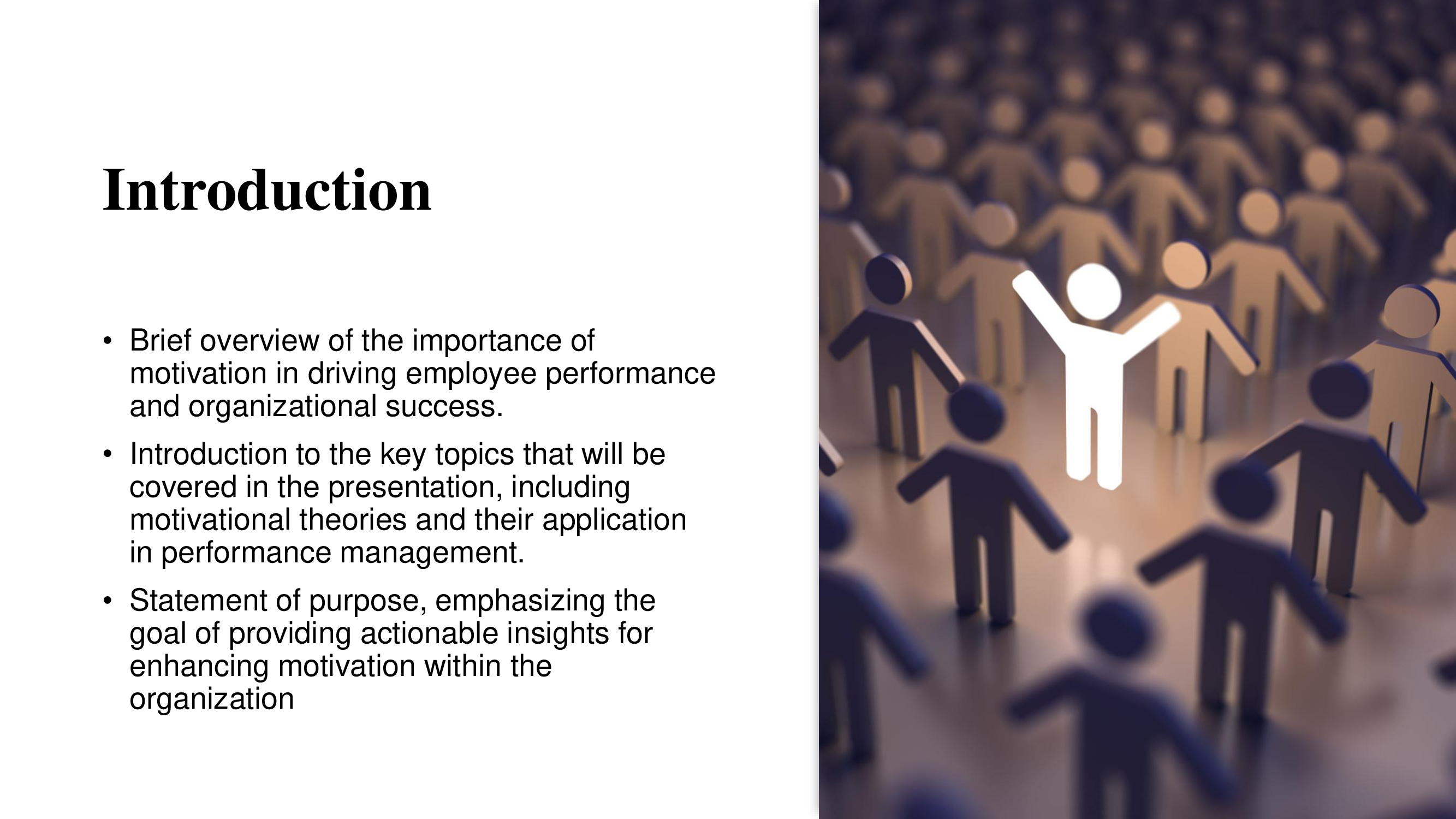 Introduction

• Brief overview of the importance of motivation in driving employee performance and organizational success.

• Introduction to the key topics that will be covered in the presentation, including motivational theories and their application in performance management.

• Statement of purpose, emphasizing the goal of providing actionable insights for enhancing motivation within the organization